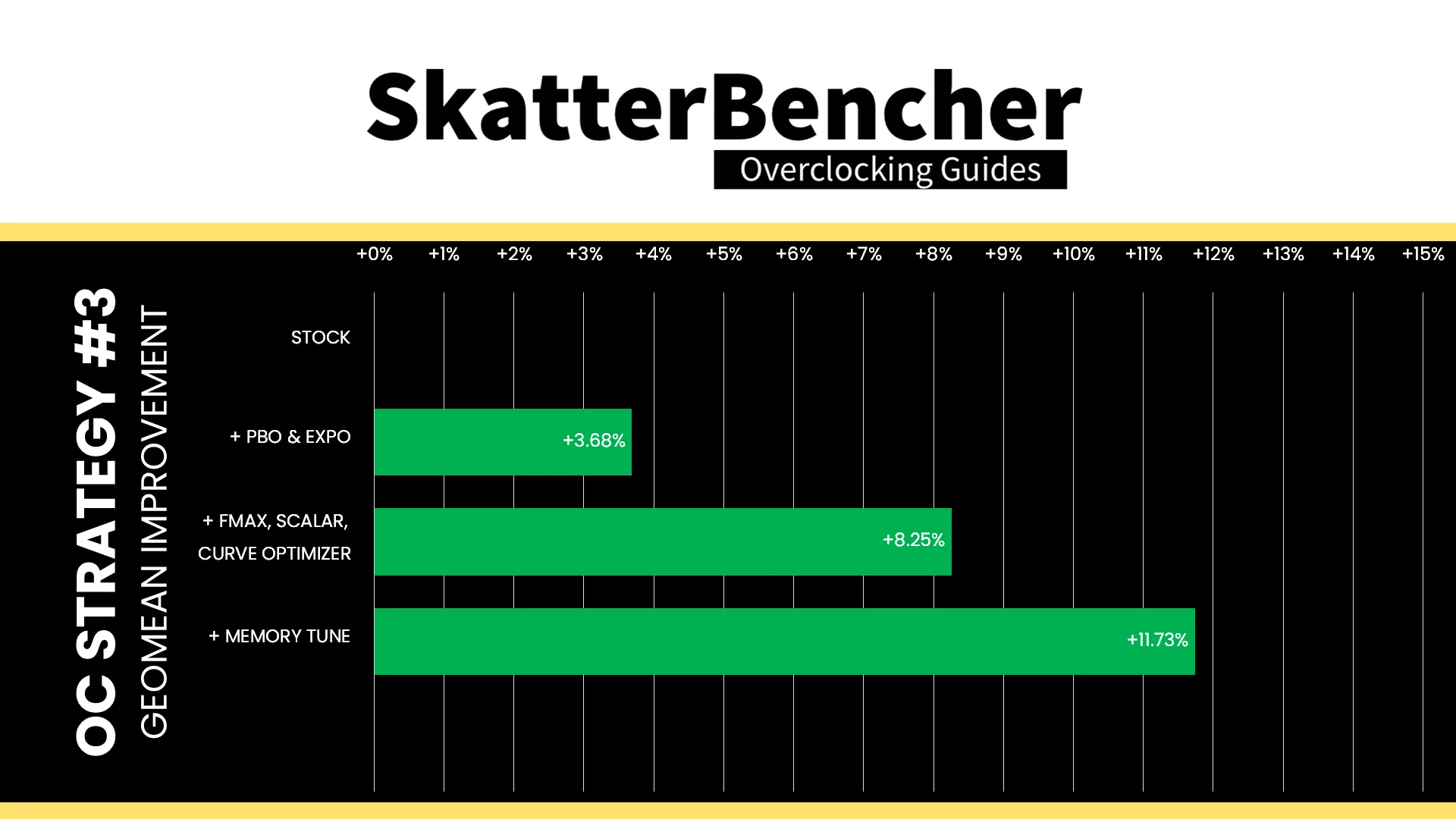 SkatterBencher
Overclocking Guides

OC STRATEGY #3
GEOMEAN IMPROVEMENT

+0% +1% +2% +3% +4% +5% +6% +7% +8% +9% +10% +11% +12% +13% +14% +15%

STOCK

+ PBO & EXPO
+3.68%

+ FMAX, SCALAR, CURVE OPTIMIZER
+8.25%

+ MEMORY TUNE
+11.73%